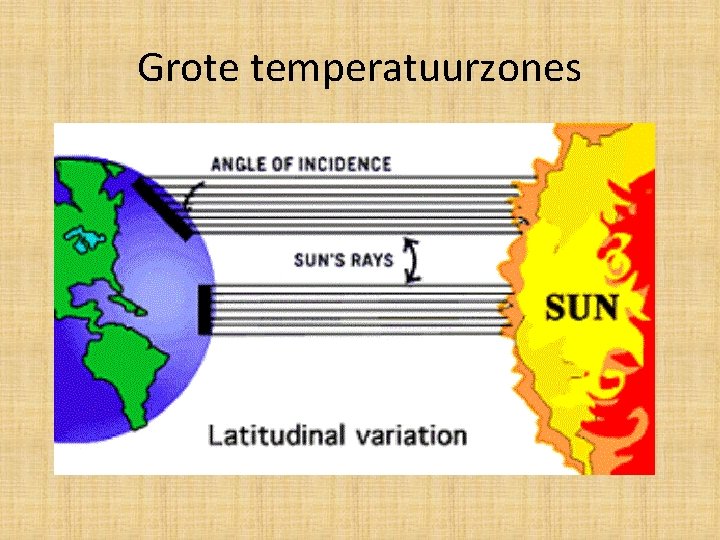 Grote temperatuurzones

ANGLE OF INCIDENCE

SUN'S RAYS

SUN

Latitudinal variation